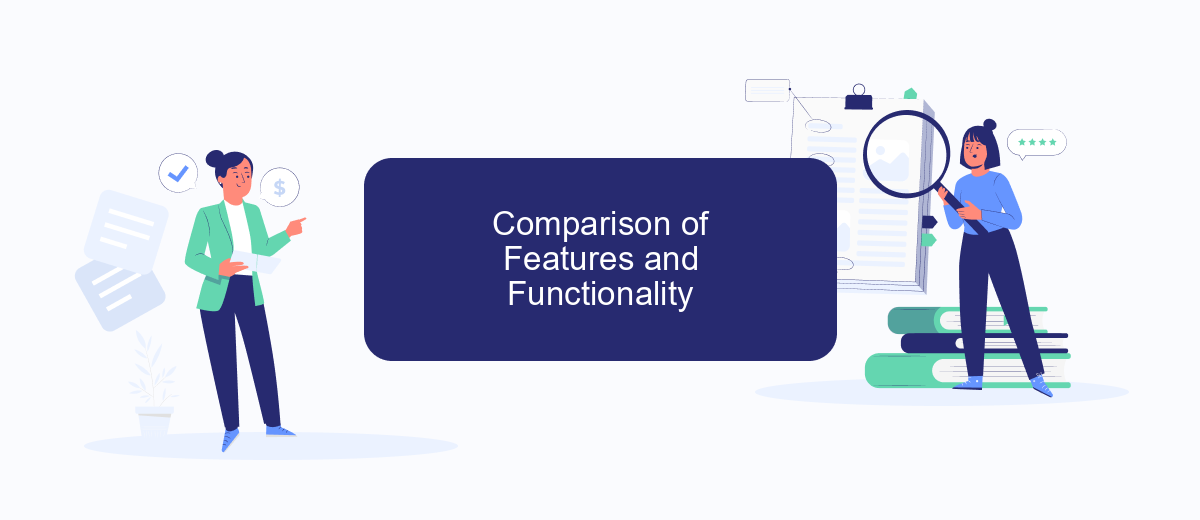 Comparison of Features and Functionality